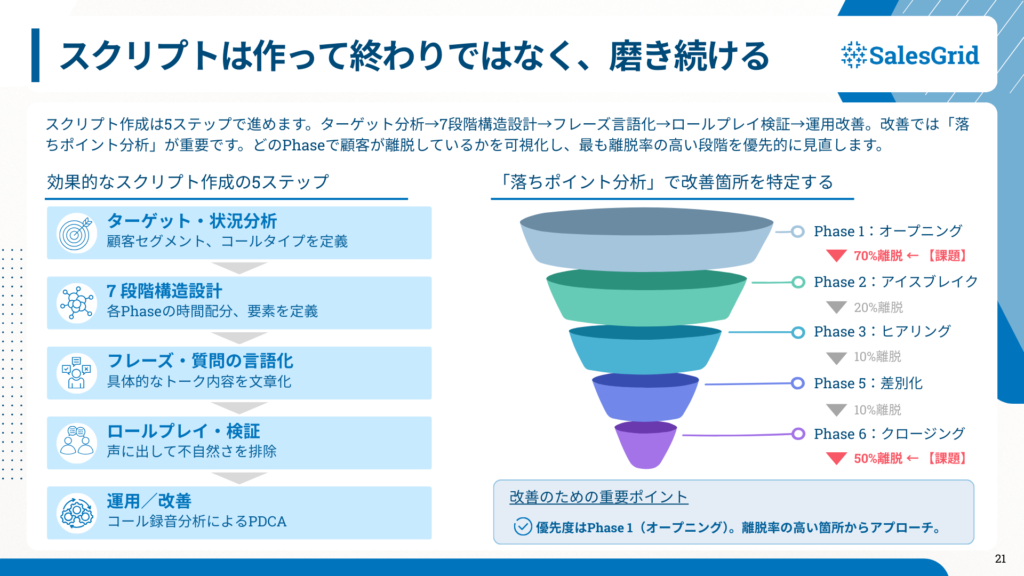 スクリプトは作って終わりではなく、磨き続ける

SalesGrid

スクリプト作成は5ステップで進めます。ターゲット分析→7段階構造設計→フレーズ言語化→ロールプレイ検証→運用改善。改善では「落ちポイント分析」が重要です。どのPhaseで顧客が離脱しているかを可視化し、最も離脱率の高い段階を優先的に見直します。

効果的なスクリプト作成の5ステップ

ターゲット・状況分析
顧客セグメント、コールタイプを定義

7段階構造設計
各Phaseの時間配分、要素を定義

フレーズ・質問の言語化
具体的なトーク内容を文章化

ロールプレイ・検証
声に出して不自然さを排除

運用／改善
コール録音分析によるPDCA

「落ちポイント分析」で改善箇所を特定する

Phase 1：オープニング
70%離脱 ← 【課題】
Phase 2：アイスブレイク
20%離脱
Phase 3：ヒアリング
10%離脱
Phase 5：差別化
10%離脱
Phase 6：クロージング
50%離脱 ← 【課題】

改善のための重要ポイント
優先度はPhase 1（オープニング）。離脱率の高い箇所からアプローチ。

21